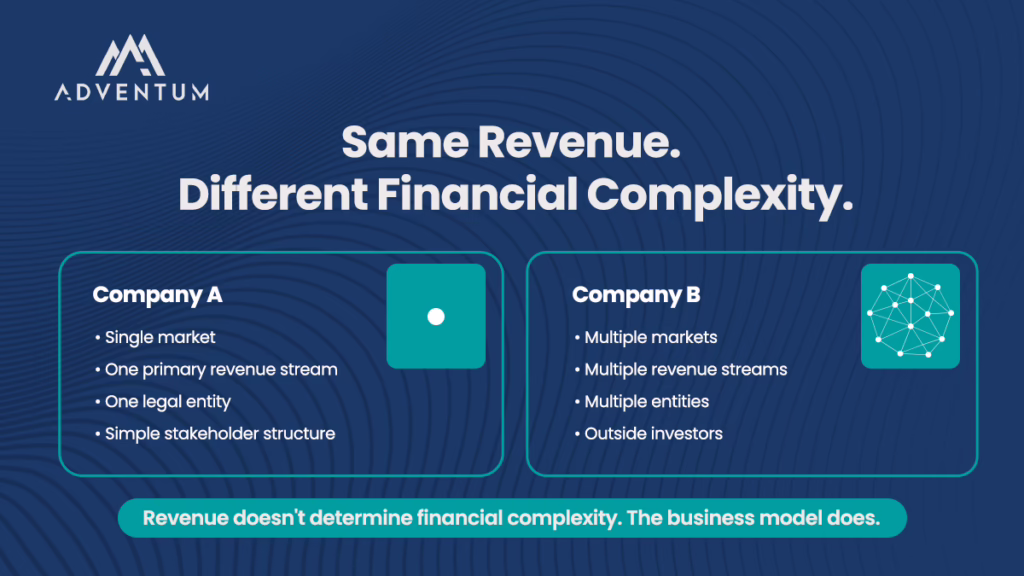 ADVENTUM

Same Revenue.
Different Financial Complexity.

Company A
• Single market
• One primary revenue stream
• One legal entity
• Simple stakeholder structure

Company B
• Multiple markets
• Multiple revenue streams
• Multiple entities
• Outside investors

Revenue doesn't determine financial complexity. The business model does.